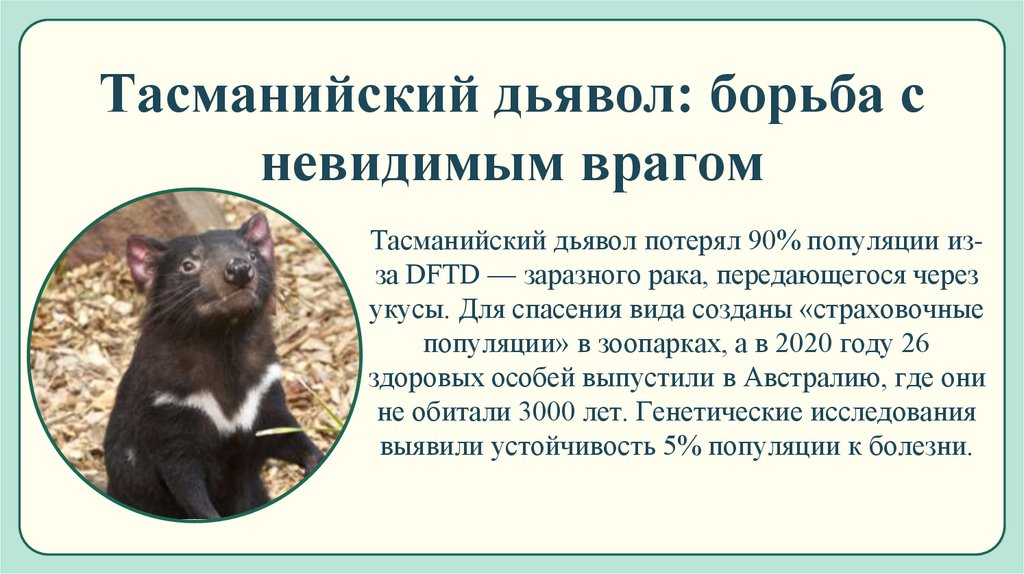 Тасманийский дьявол: борьба с невидимым врагом

Тасманийский дьявол потерял 90% популяции из-за DFTD — заразного рака, передающегося через укусы. Для спасения вида созданы «страховочные популяции» в зоопарках, а в 2020 году 26 здоровых особей выпустили в Австралию, где они не обитали 3000 лет. Генетические исследования выявили устойчивость 5% популяции к болезни.